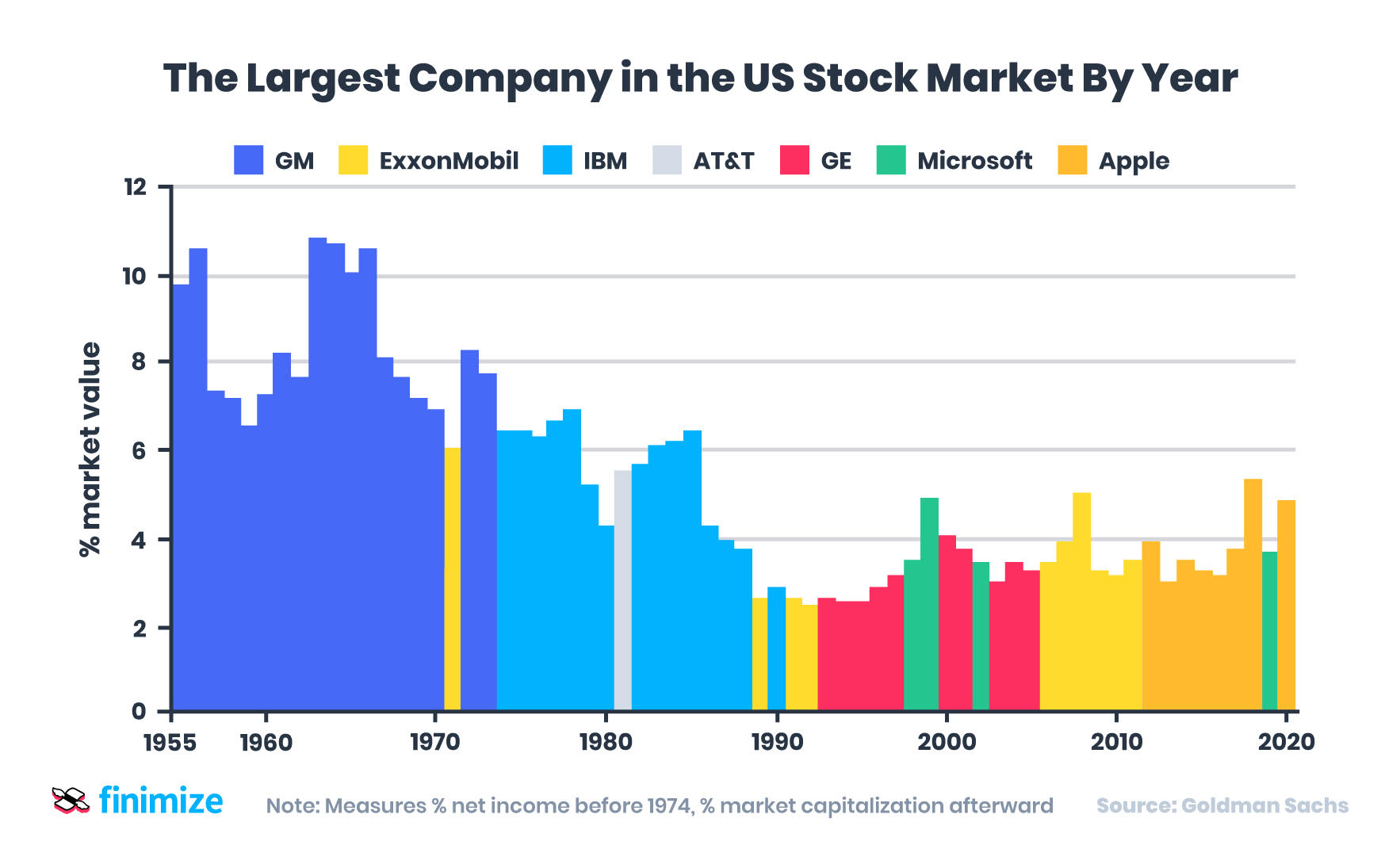 The Largest Company in the US Stock Market By Year

GM ExxonMobil IBM AT&T GE Microsoft Apple

% market value

12
10
8
6
4
2
0

1955 1960 1970 1980 1990 2000 2010 2020

finimize

Note: Measures % net income before 1974, % market capitalization afterward

Source: Goldman Sachs